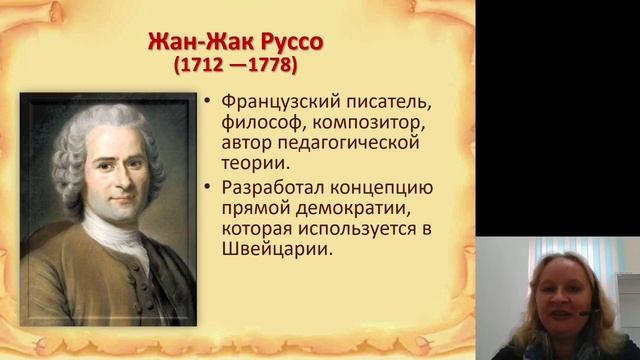 Жан-Жак Руссо
(1712 —1778)

• Французский писатель, философ, композитор, автор педагогической теории.
• Разработал концепцию прямой демократии, которая используется в Швейцарии.